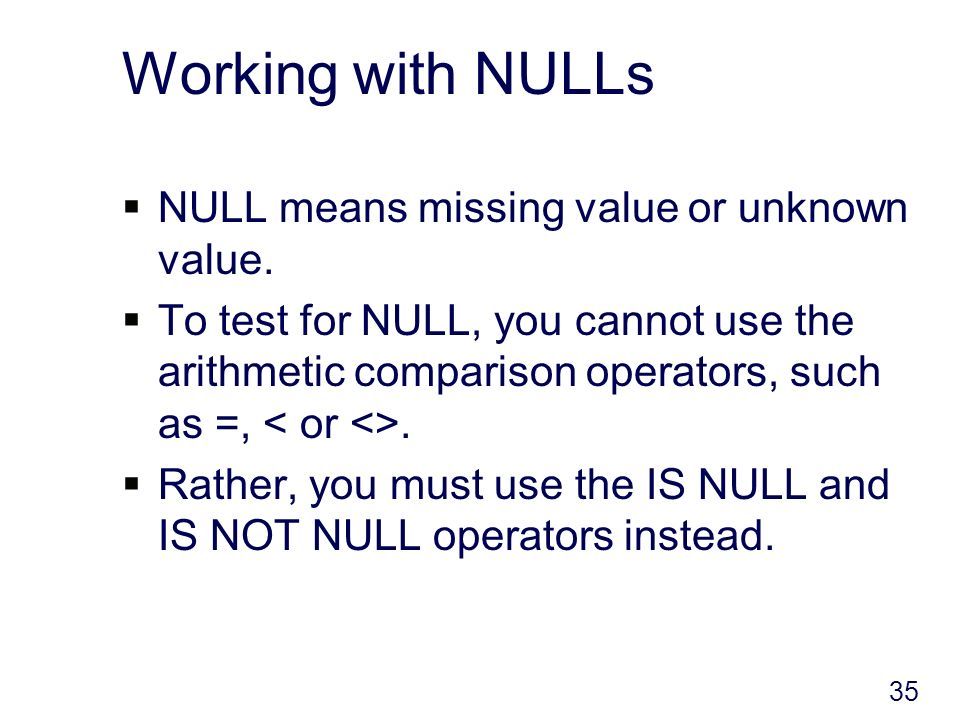 Working with NULLs

▪ NULL means missing value or unknown value.

▪ To test for NULL, you cannot use the arithmetic comparison operators, such as =, < or <>.

▪ Rather, you must use the IS NULL and IS NOT NULL operators instead.

35